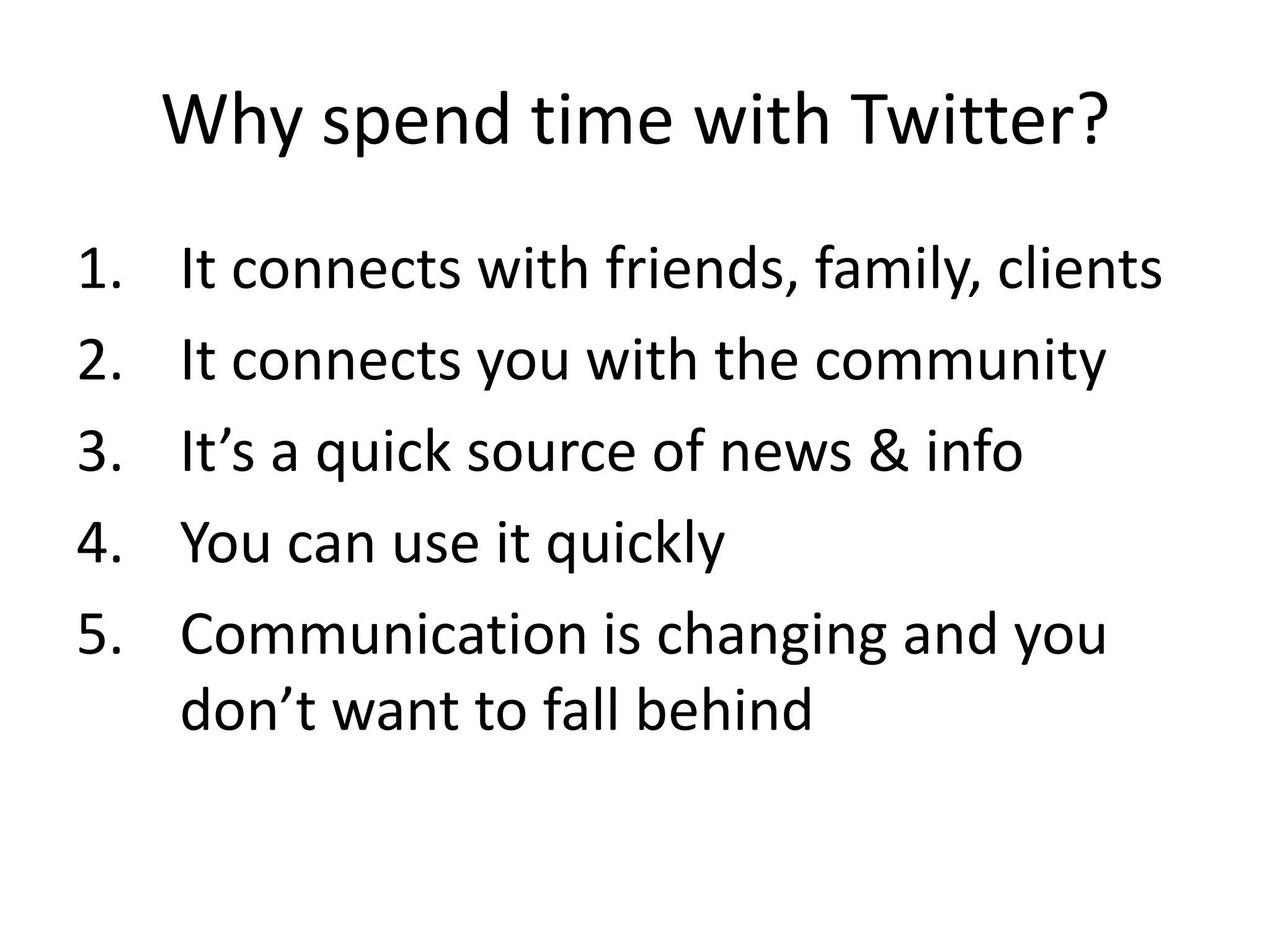 Why spend time with Twitter?

1. It connects with friends, family, clients
2. It connects you with the community
3. It’s a quick source of news & info
4. You can use it quickly
5. Communication is changing and you don’t want to fall behind